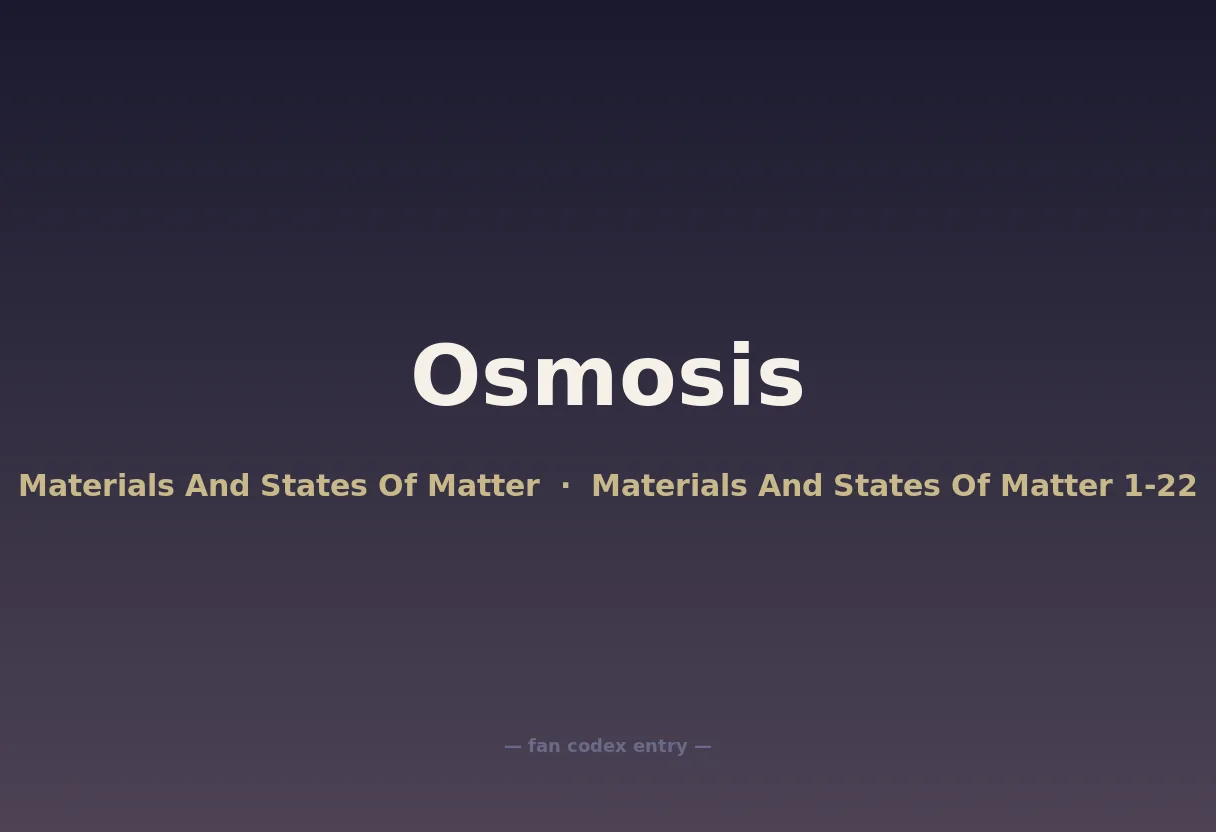 Osmosis

Materials And States Of Matter · Materials And States Of Matter 1-22

— fan codex entry —